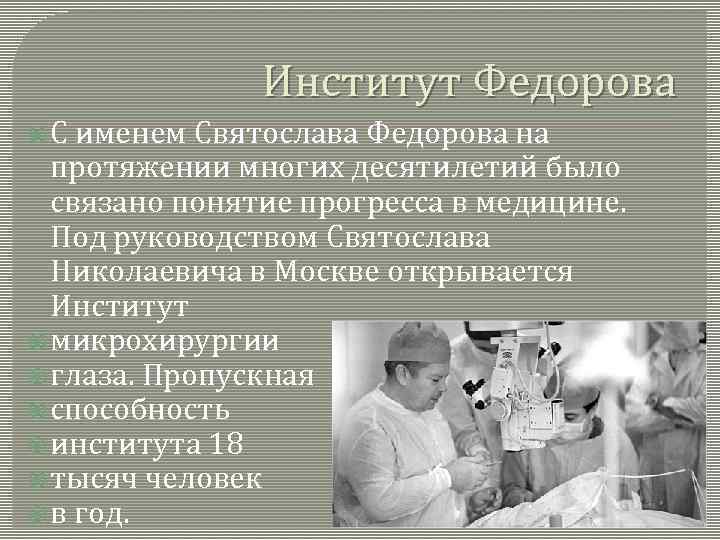 Институт Федорова

С именем Святослава Федорова на протяжении многих десятилетий было связано понятие прогресса в медицине. Под руководством Святослава Николаевича в Москве открывается Институт микрохирургии глаза. Пропускная способность института 18 тысяч человек в год.